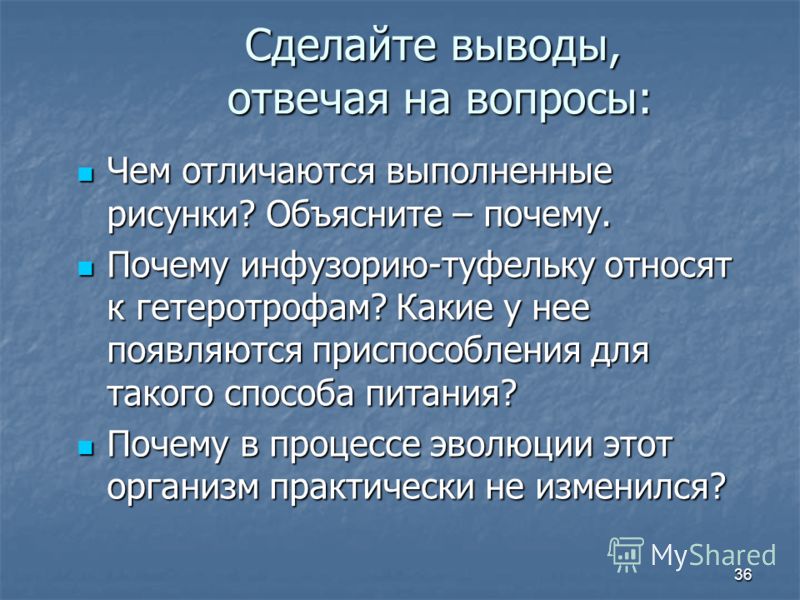 Сделайте выводы, отвечая на вопросы:

Чем отличаются выполненные рисунки? Объясните – почему.

Почему инфузорию-туфельку относят к гетеротрофам? Какие у нее появляются приспособления для такого способа питания?

Почему в процессе эволюции этот организм практически не изменился?

MyShared

36